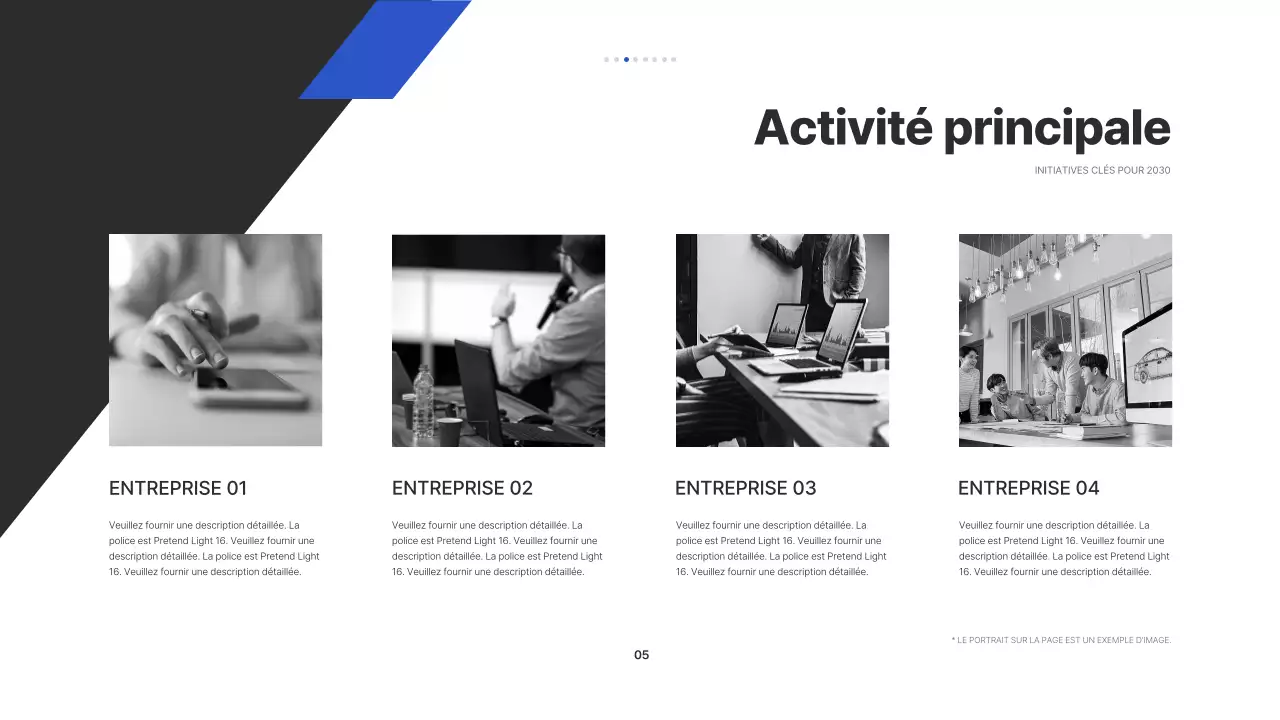 Activité principale

INITIATIVES CLÉS POUR 2030

ENTREPRISE 01

Veuillez fournir une description détaillée. La police est Pretend Light 16. Veuillez fournir une description détaillée. La police est Pretend Light 16. Veuillez fournir une description détaillée.

ENTREPRISE 02

Veuillez fournir une description détaillée. La police est Pretend Light 16. Veuillez fournir une description détaillée. La police est Pretend Light 16. Veuillez fournir une description détaillée.

ENTREPRISE 03

Veuillez fournir une description détaillée. La police est Pretend Light 16. Veuillez fournir une description détaillée. La police est Pretend Light 16. Veuillez fournir une description détaillée.

ENTREPRISE 04

Veuillez fournir une description détaillée. La police est Pretend Light 16. Veuillez fournir une description détaillée. La police est Pretend Light 16. Veuillez fournir une description détaillée.

* LE PORTRAIT SUR LA PAGE EST UN EXEMPLE D'IMAGE.

05